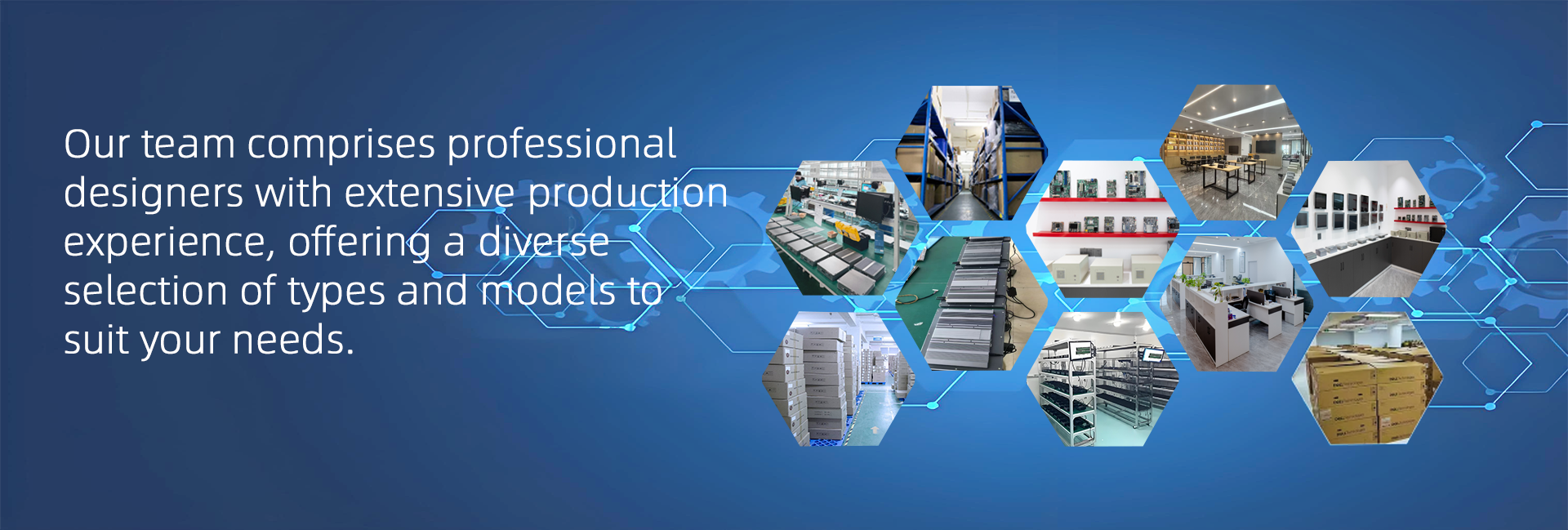 Our team comprises professional designers with extensive production experience, offering a diverse selection of types and models to suit your needs.